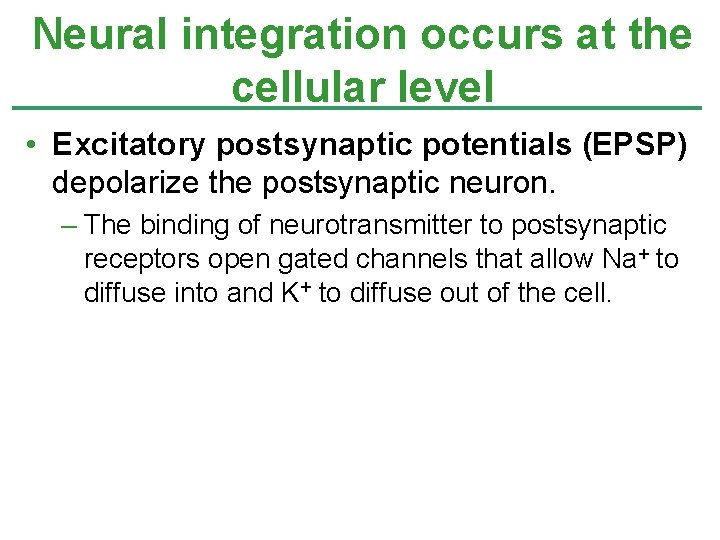 Neural integration occurs at the cellular level

• Excitatory postsynaptic potentials (EPSP) depolarize the postsynaptic neuron.

– The binding of neurotransmitter to postsynaptic receptors open gated channels that allow $Na^+$ to diffuse into and $K^+$ to diffuse out of the cell.